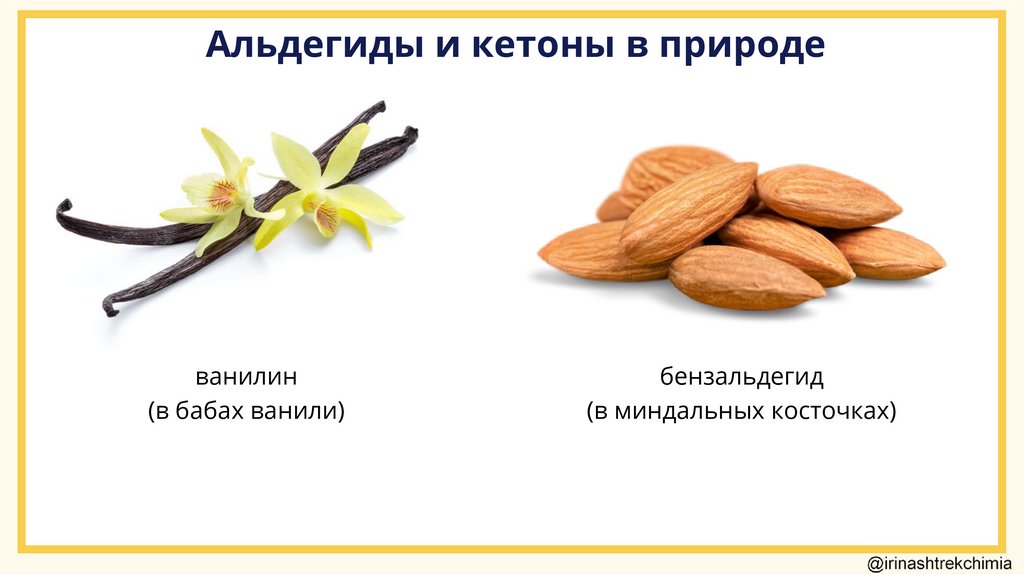 Альдегиды и кетоны в природе

ванилин
(в бабах ванили)

бензальдегид
(в миндальных косточках)

@irinashtrekchimia